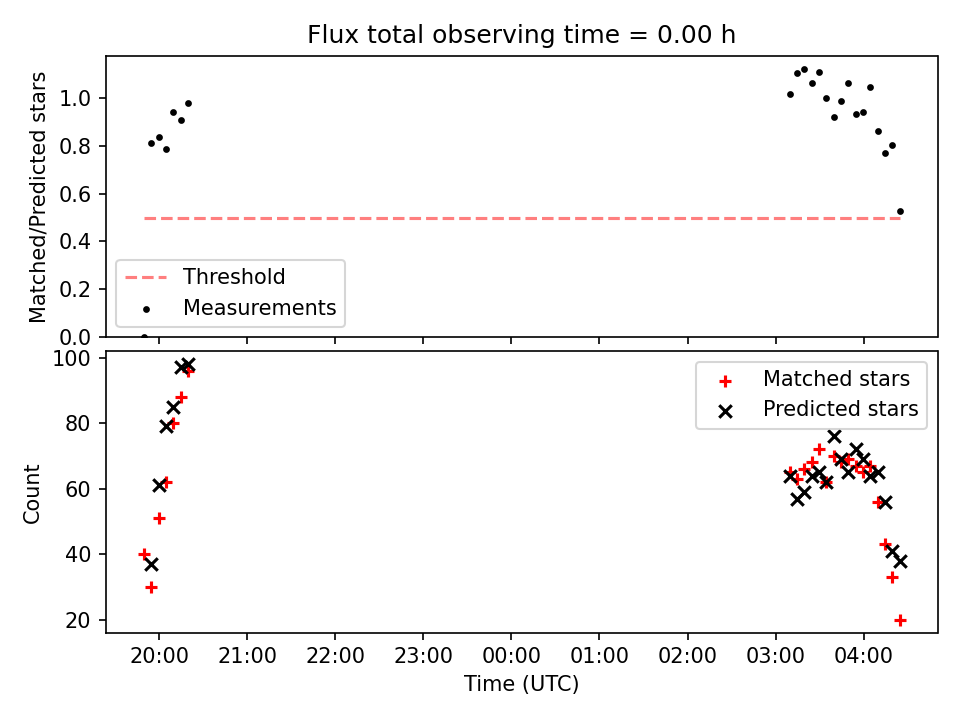 Flux total observing time = 0.00 h

Matched/Predicted stars

1.0
0.8
0.6
0.4
0.2
0.0

Threshold
Measurements

Count

100
80
60
40
20

Matched stars
Predicted stars

20:00
21:00
22:00
23:00
00:00
01:00
02:00
03:00
04:00

Time (UTC)